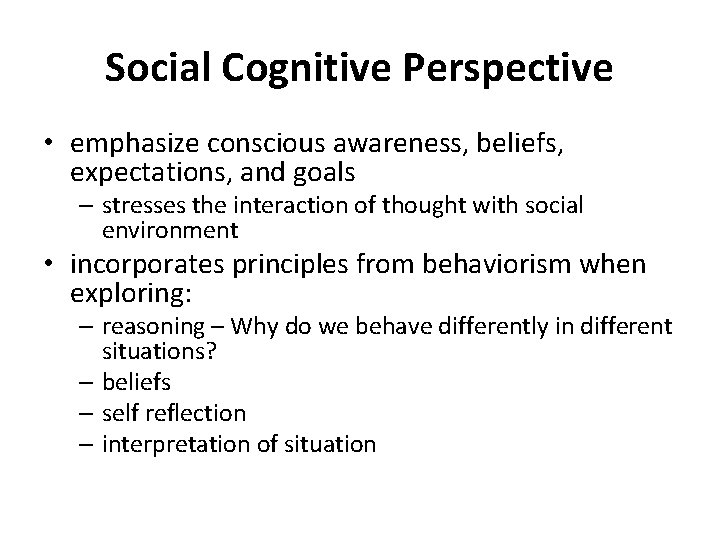 Social Cognitive Perspective

• emphasize conscious awareness, beliefs, expectations, and goals
– stresses the interaction of thought with social environment
• incorporates principles from behaviorism when exploring:
– reasoning – Why do we behave differently in different situations?
– beliefs
– self reflection
– interpretation of situation